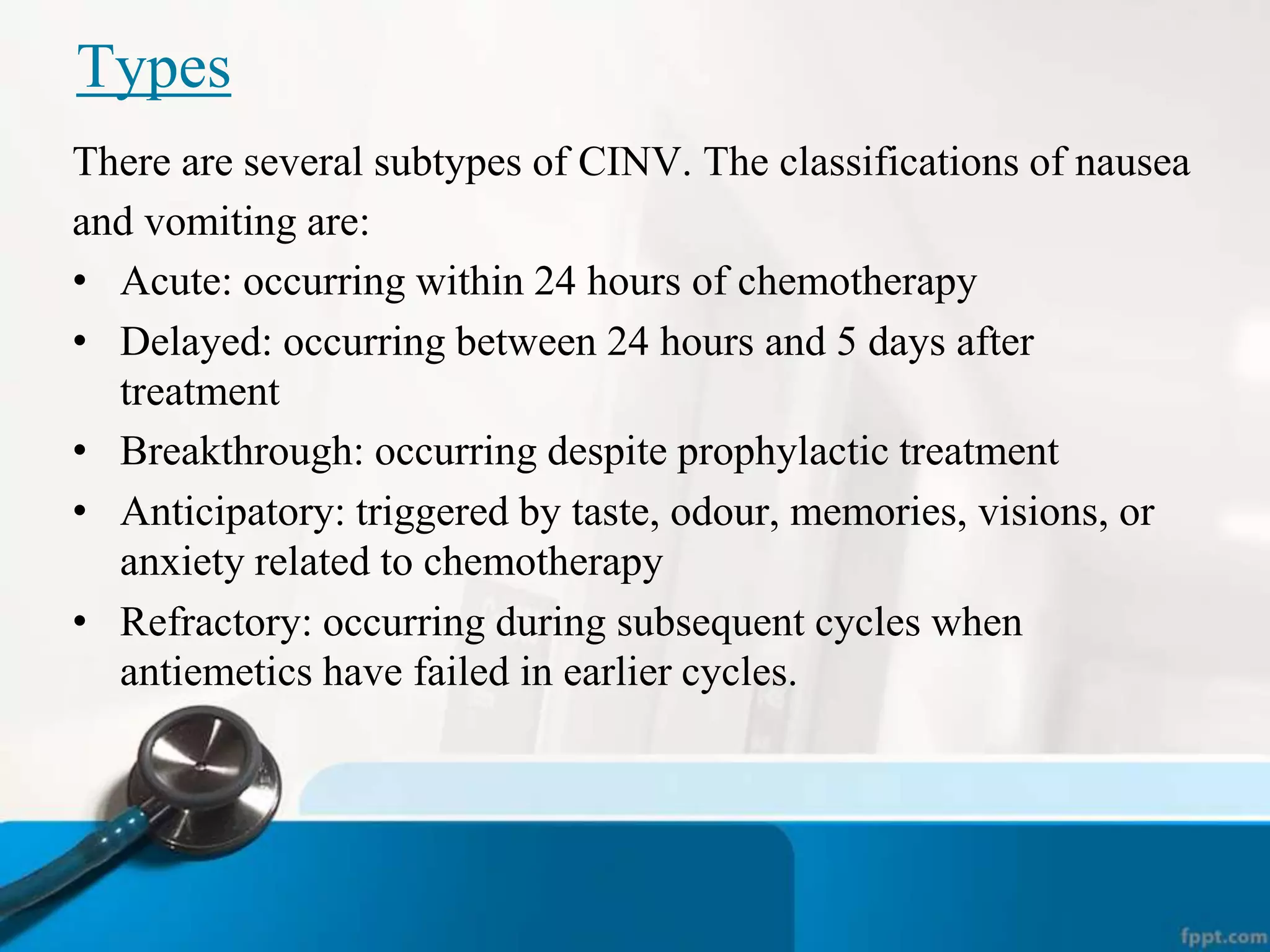 Types

There are several subtypes of CINV. The classifications of nausea and vomiting are:

• Acute: occurring within 24 hours of chemotherapy
• Delayed: occurring between 24 hours and 5 days after treatment
• Breakthrough: occurring despite prophylactic treatment
• Anticipatory: triggered by taste, odour, memories, visions, or anxiety related to chemotherapy
• Refractory: occurring during subsequent cycles when antiemetics have failed in earlier cycles.

fppt.com